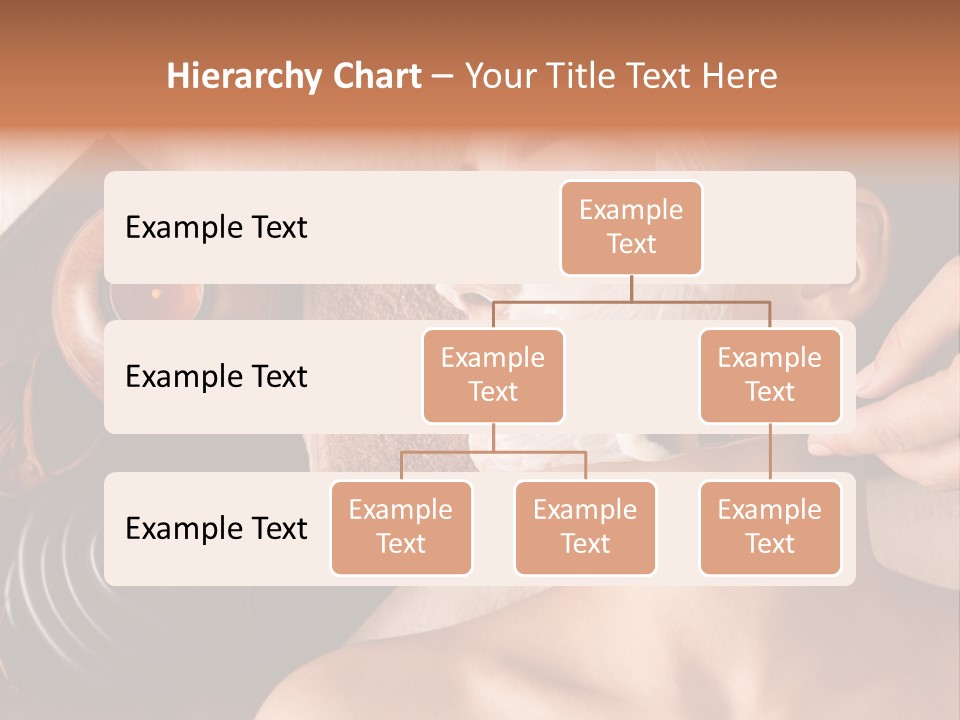 Hierarchy Chart – Your Title Text Here

Example Text

Example Text

Example Text

Example Text

Example Text

Example Text

Example Text

Example Text

Example Text